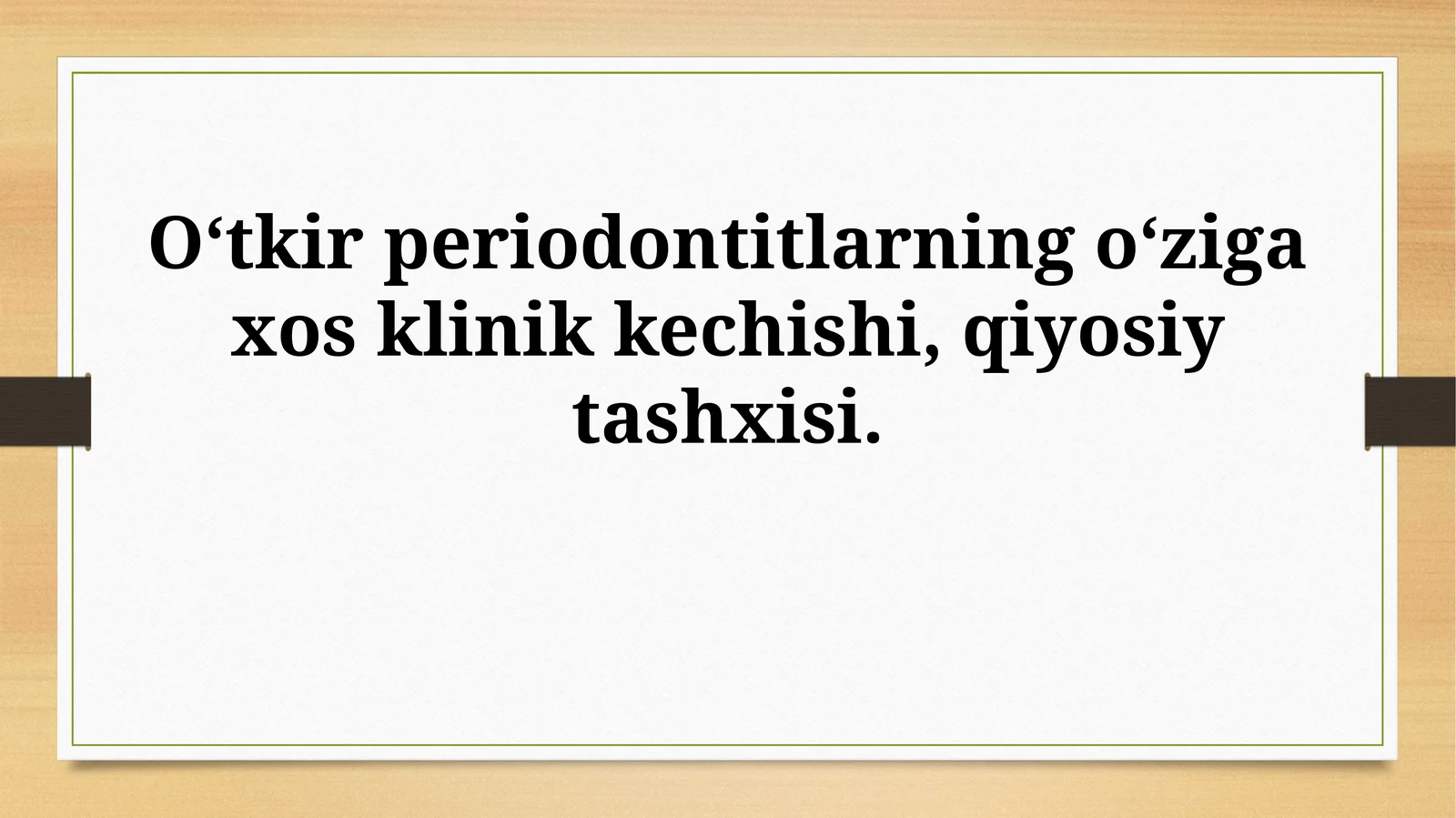 O‘tkir periodontitlarning o‘ziga xos klinik kechishi, qiyosiy tashxisi.